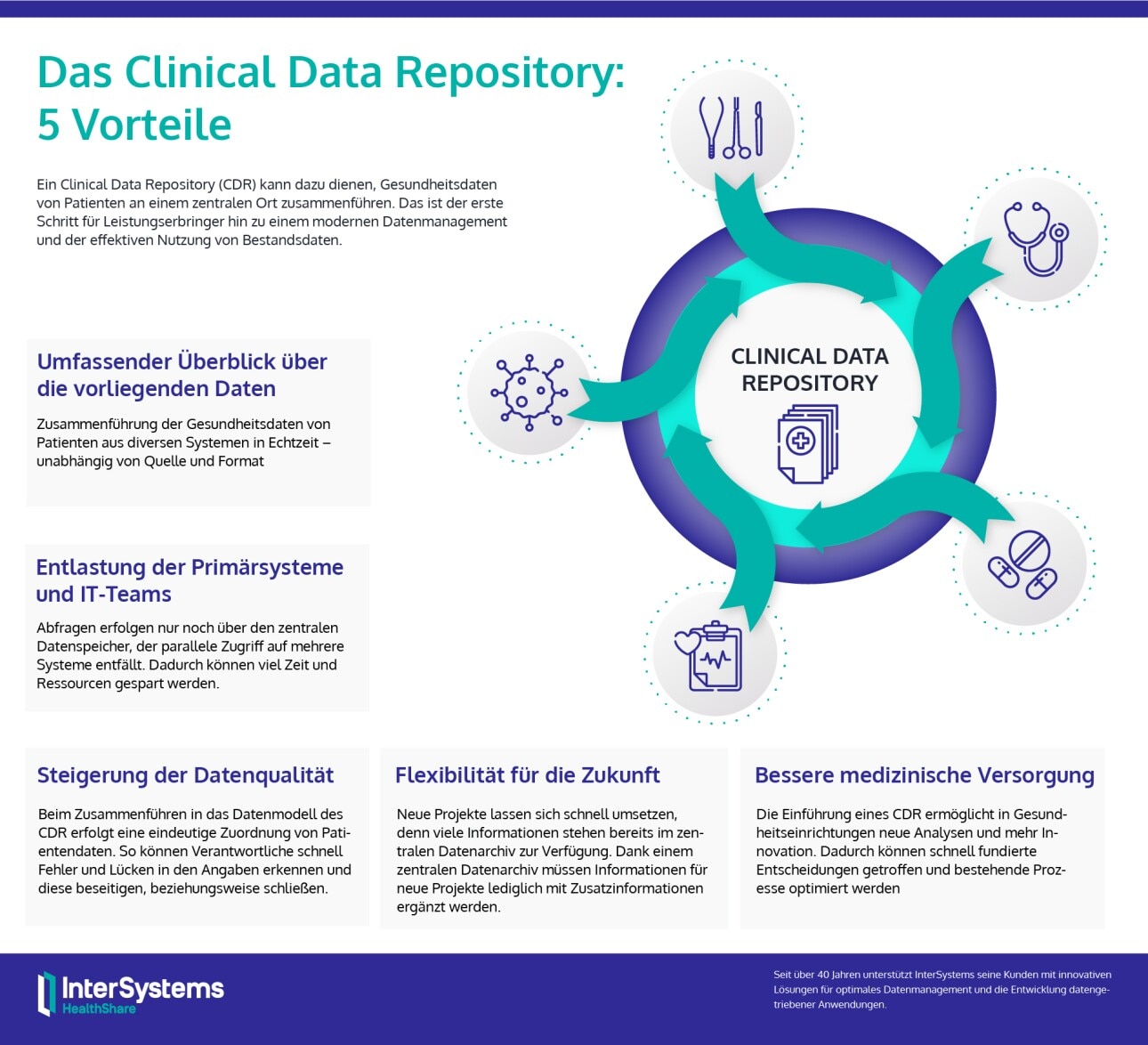 Das Clinical Data Repository: 5 Vorteile

Ein Clinical Data Repository (CDR) kann dazu dienen, Gesundheitsdaten von Patienten an einem zentralen Ort zusammenführen. Das ist der erste Schritt für Leistungserbringer hin zu einem modernen Datenmanagement und der effektiven Nutzung von Bestandsdaten.

CLINICAL DATA REPOSITORY

Umfassender Überblick über die vorliegenden Daten

Zusammenführung der Gesundheitsdaten von Patienten aus diversen Systemen in Echtzeit – unabhängig von Quelle und Format

Entlastung der Primärsysteme und IT-Teams

Abfragen erfolgen nur noch über den zentralen Datenspeicher, der parallele Zugriff auf mehrere Systeme entfällt. Dadurch können viel Zeit und Ressourcen gespart werden.

Steigerung der Datenqualität

Beim Zusammenführen in das Datenmodell des CDR erfolgt eine eindeutige Zuordnung von Patientendaten. So können Verantwortliche schnell Fehler und Lücken in den Angaben erkennen und diese beseitigen, beziehungsweise schließen.

Flexibilität für die Zukunft

Neue Projekte lassen sich schnell umsetzen, denn viele Informationen stehen bereits im zentralen Datenarchiv zur Verfügung. Dank einem zentralen Datenarchiv müssen Informationen für neue Projekte lediglich mit Zusatzinformationen ergänzt werden.

Bessere medizinische Versorgung

Die Einführung eines CDR ermöglicht in Gesundheitseinrichtungen neue Analysen und mehr Innovation. Dadurch können schnell fundierte Entscheidungen getroffen und bestehende Prozesse optimiert werden

InterSystems HealthShare

Seit über 40 Jahren unterstützt InterSystems seine Kunden mit innovativen Lösungen für optimales Datenmanagement und die Entwicklung datengetriebener Anwendungen.